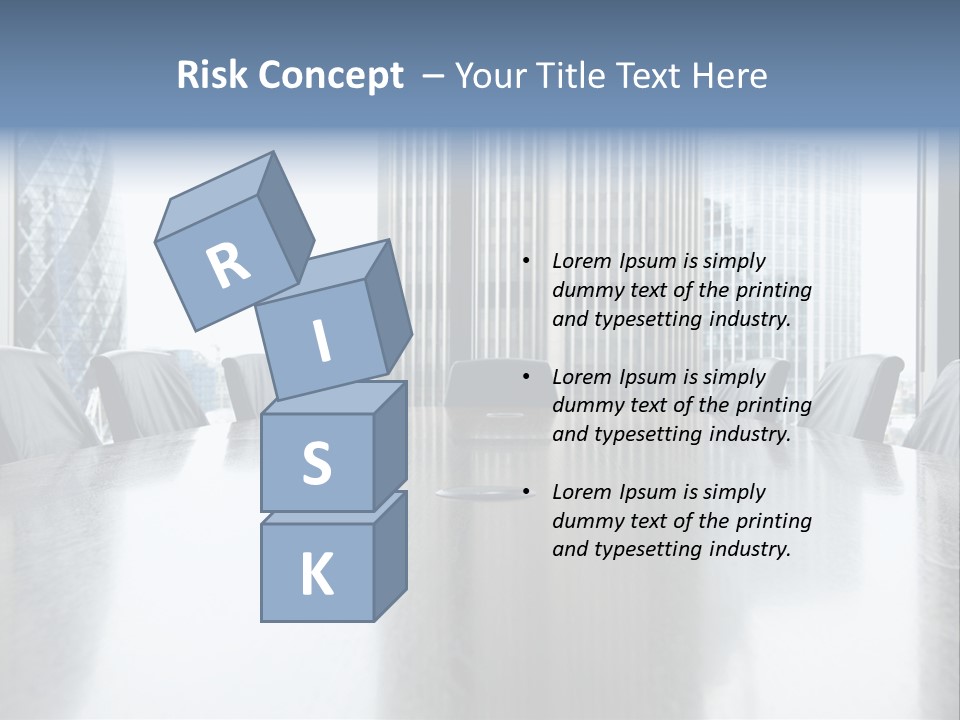 Risk Concept – Your Title Text Here

R
I
S
K

• Lorem Ipsum is simply dummy text of the printing and typesetting industry.

• Lorem Ipsum is simply dummy text of the printing and typesetting industry.

• Lorem Ipsum is simply dummy text of the printing and typesetting industry.